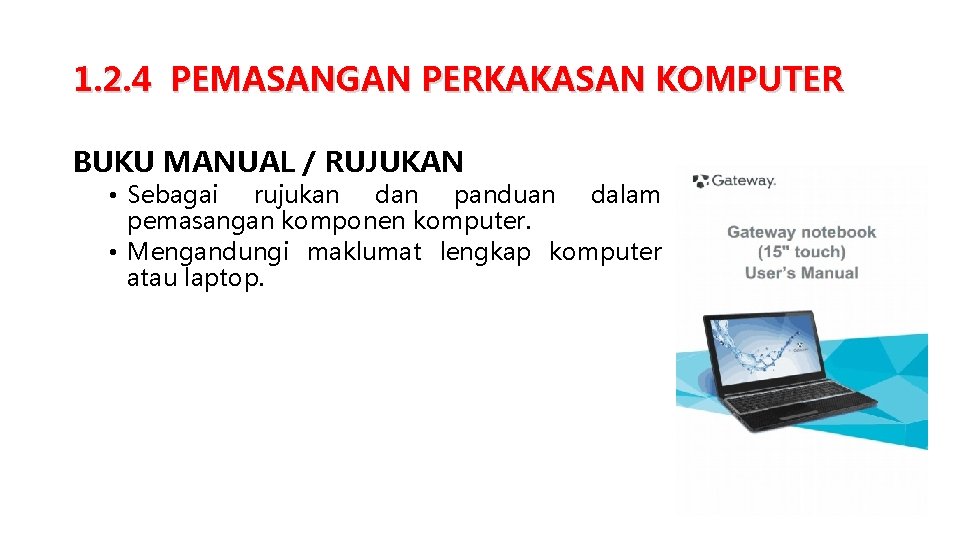 1.2.4 PEMASANGAN PERKAKASAN KOMPUTER

BUKU MANUAL / RUJUKAN

• Sebagai rujukan dan panduan dalam pemasangan komponen komputer.
• Mengandungi maklumat lengkap komputer atau laptop.

Gateway.

Gateway notebook
(15" touch)
User's Manual